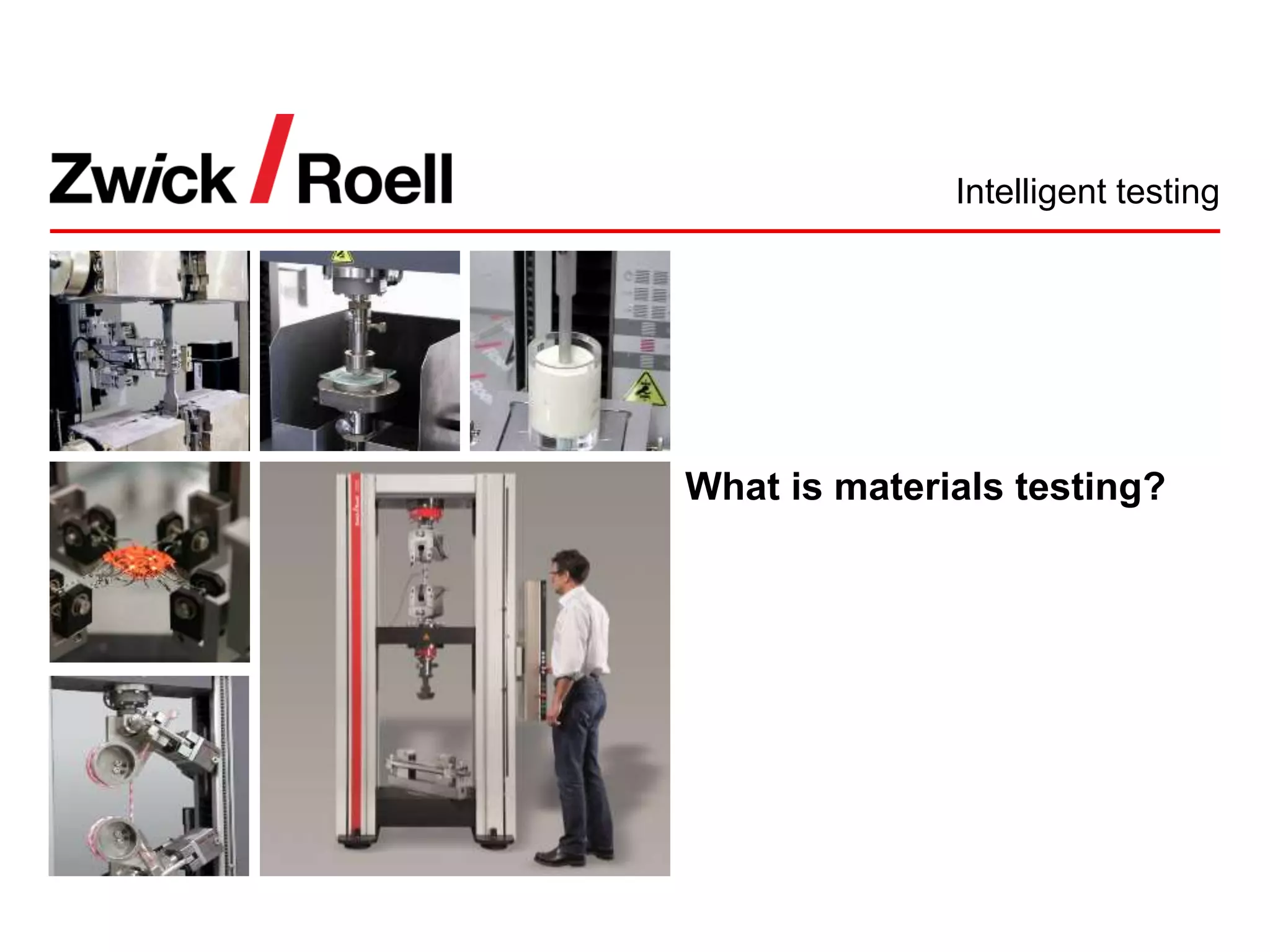 Zwick / Roell

Intelligent testing

What is materials testing?